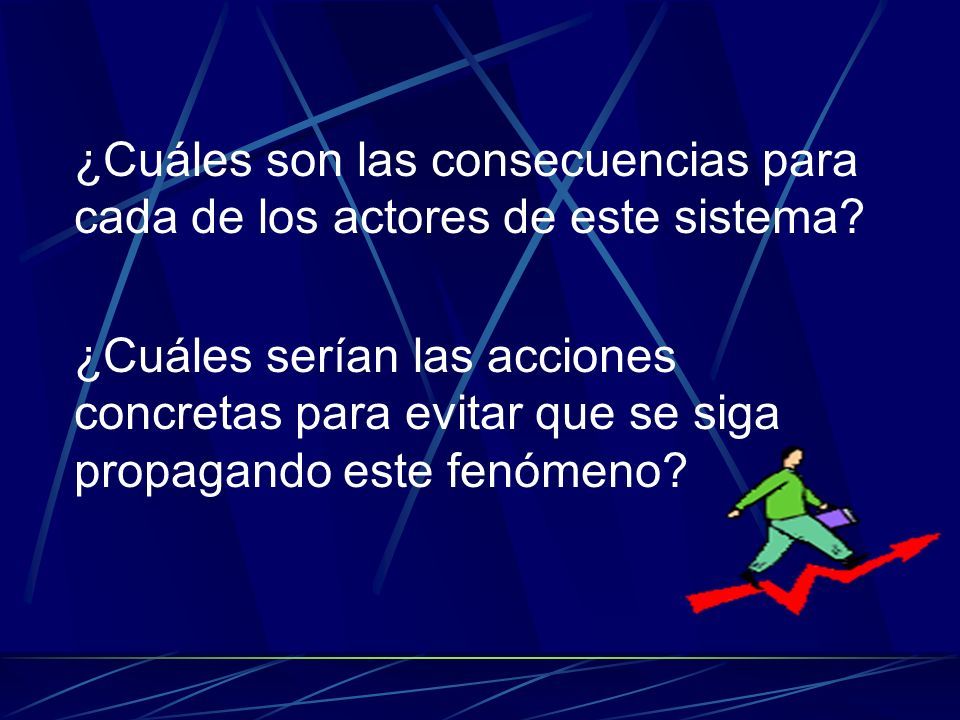 ¿Cuáles son las consecuencias para cada de los actores de este sistema?

¿Cuáles serían las acciones concretas para evitar que se siga propagando este fenómeno?